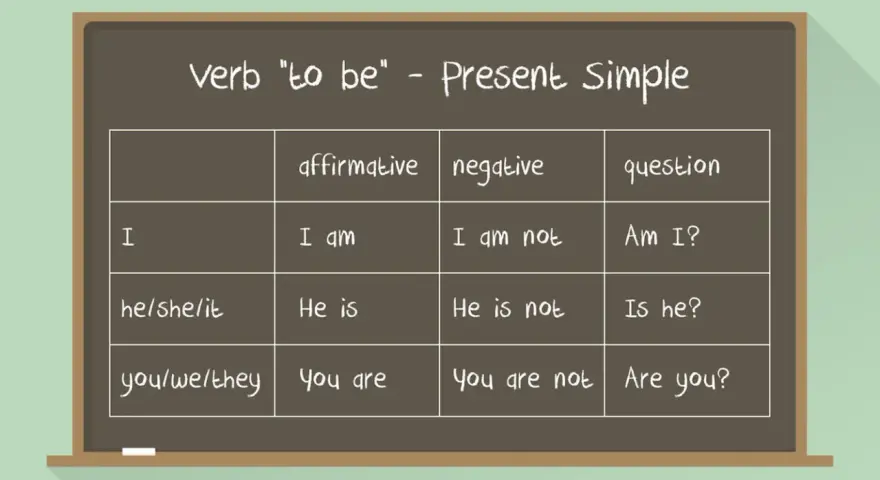 Verb "to be" - Present Simple

| | affirmative | negative | question |
|---|---|---|---|
| I | I am | I am not | Am I? |
| he/she/it | He is | He is not | Is he? |
| you/we/they | You are | You are not | Are you? |